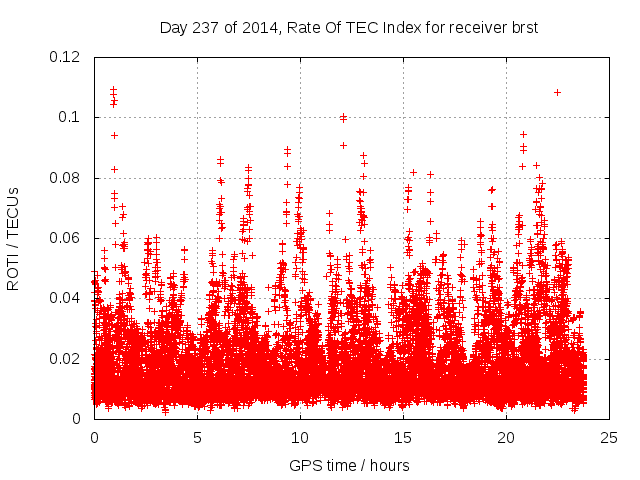 Day 237 of 2014, Rate Of TEC Index for receiver brst

ROTI / TECUs

0.12
0.1
0.08
0.06
0.04
0.02
0

0
5
10
15
20
25

GPS time / hours